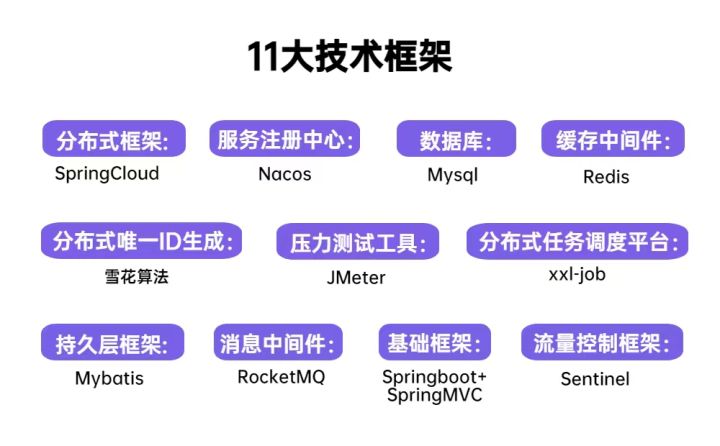 11大技术框架

分布式框架:
SpringCloud

服务注册中心:
Nacos

数据库:
Mysql

缓存中间件:
Redis

分布式唯一ID生成:
雪花算法

压力测试工具:
JMeter

分布式任务调度平台:
xxl-job

持久层框架:
Mybatis

消息中间件:
RocketMQ

基础框架:
Springboot+
SpringMVC

流量控制框架:
Sentinel